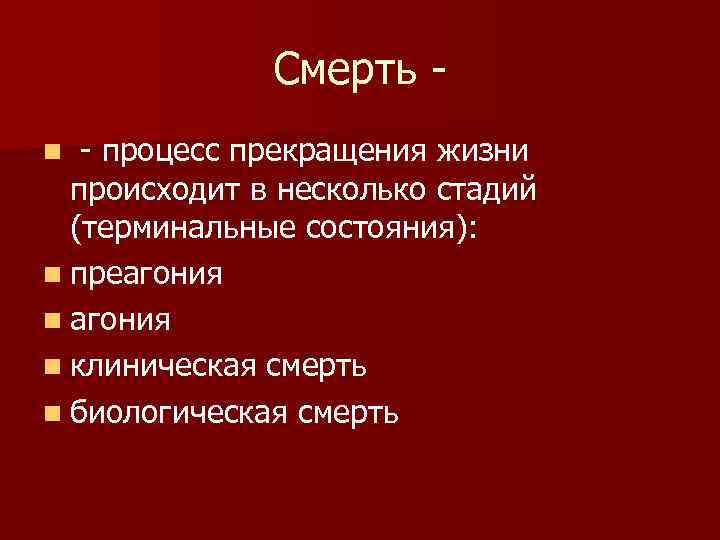 Смерть -

- процесс прекращения жизни происходит в несколько стадий (терминальные состояния):

преагония

агония

клиническая смерть

биологическая смерть